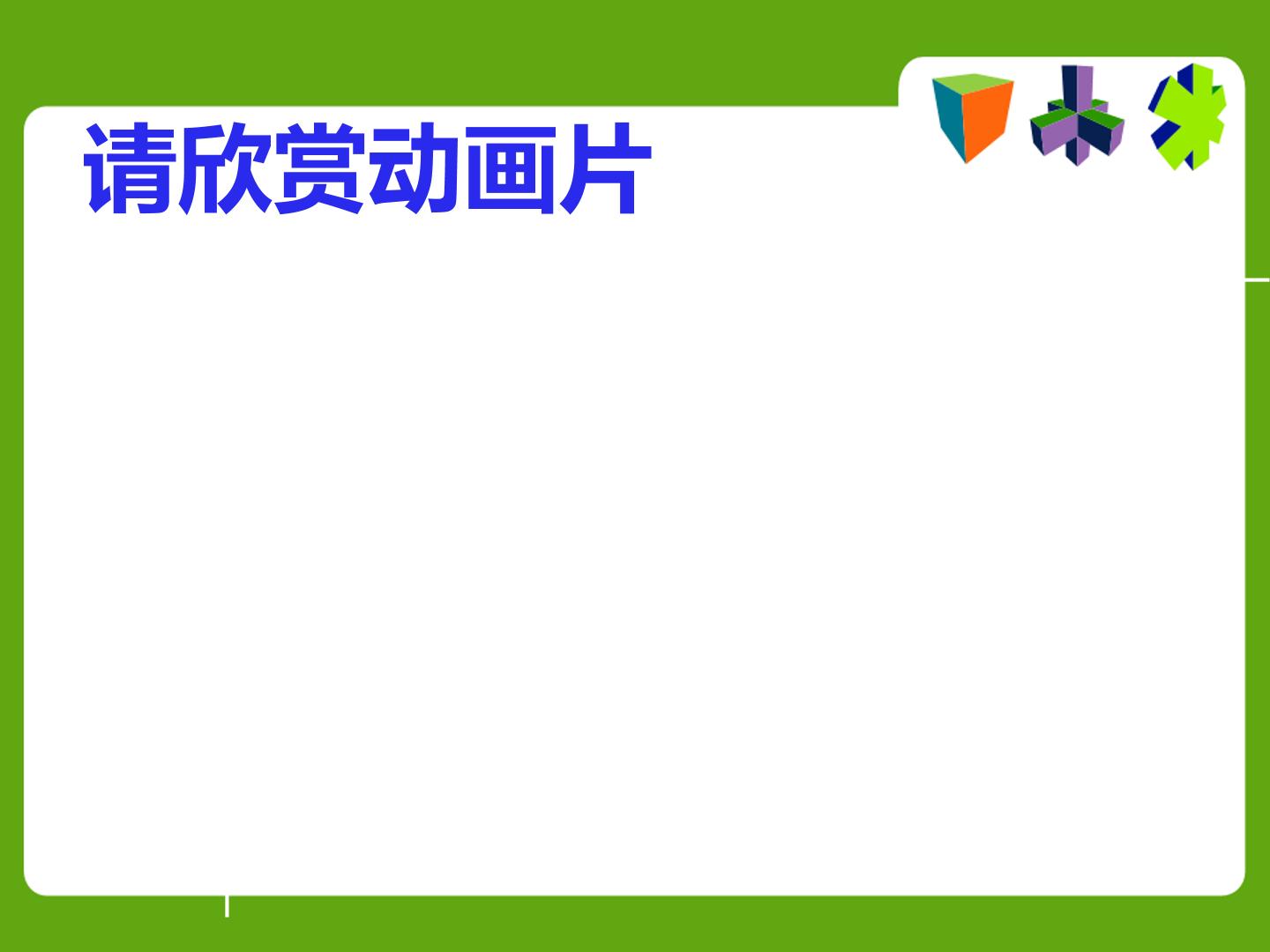 请欣赏动画片